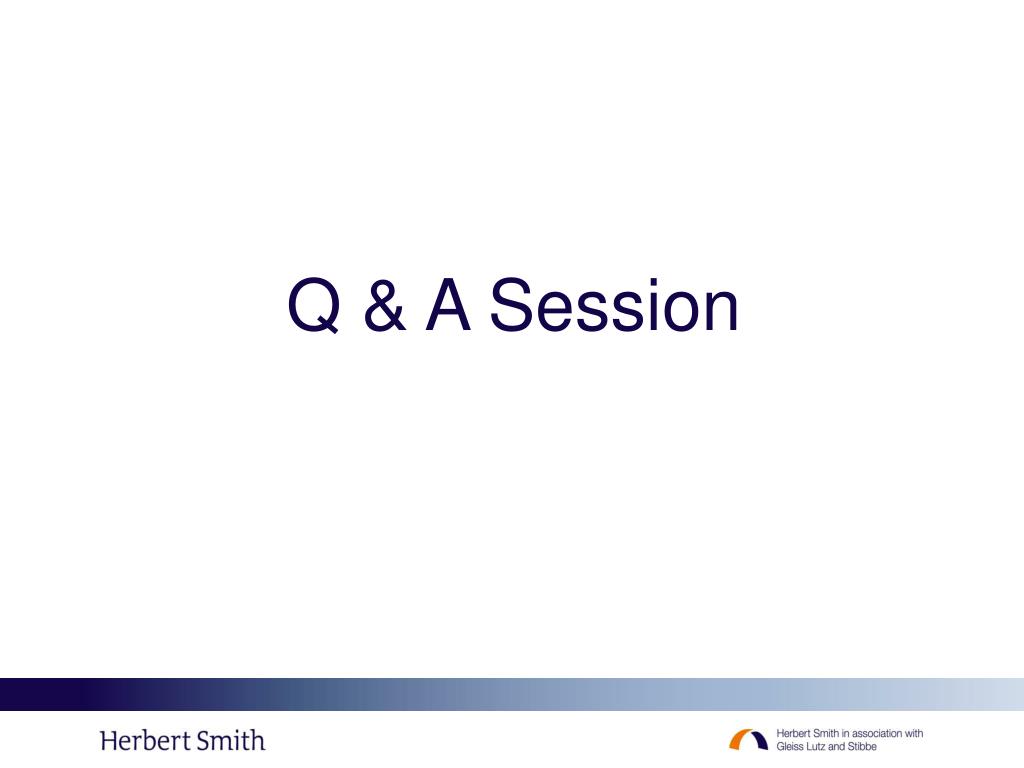 Q & A Session

Herbert Smith

Herbert Smith in association with Gleiss Lutz and Stibbe